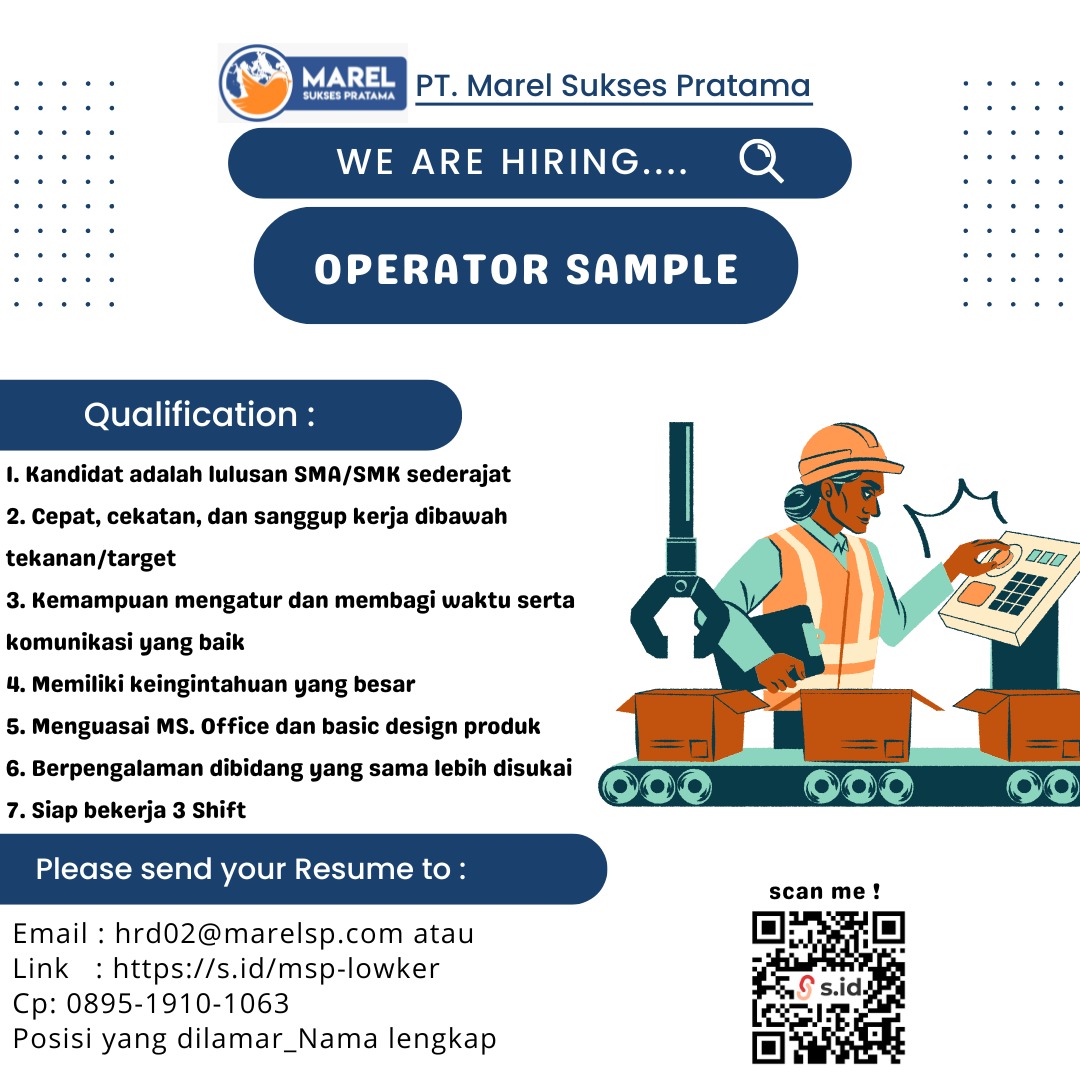 MAREL
SUKSES PRATAMA

PT. Marel Sukses Pratama

WE ARE HIRING....

OPERATOR SAMPLE

Qualification :

1. Kandidat adalah lulusan SMA/SMK sederajat
2. Cepat, cekatan, dan sanggup kerja dibawah tekanan/target
3. Kemampuan mengatur dan membagi waktu serta komunikasi yang baik
4. Memiliki keingintahuan yang besar
5. Menguasai MS. Office dan basic design produk
6. Berpengalaman dibidang yang sama lebih disukai
7. Siap bekerja 3 Shift

Please send your Resume to :

Email : hrd02@marelsp.com atau
Link : https://s.id/msp-lowker
Cp: 0895-1910-1063
Posisi yang dilamar_Nama lengkap

scan me !

s.id